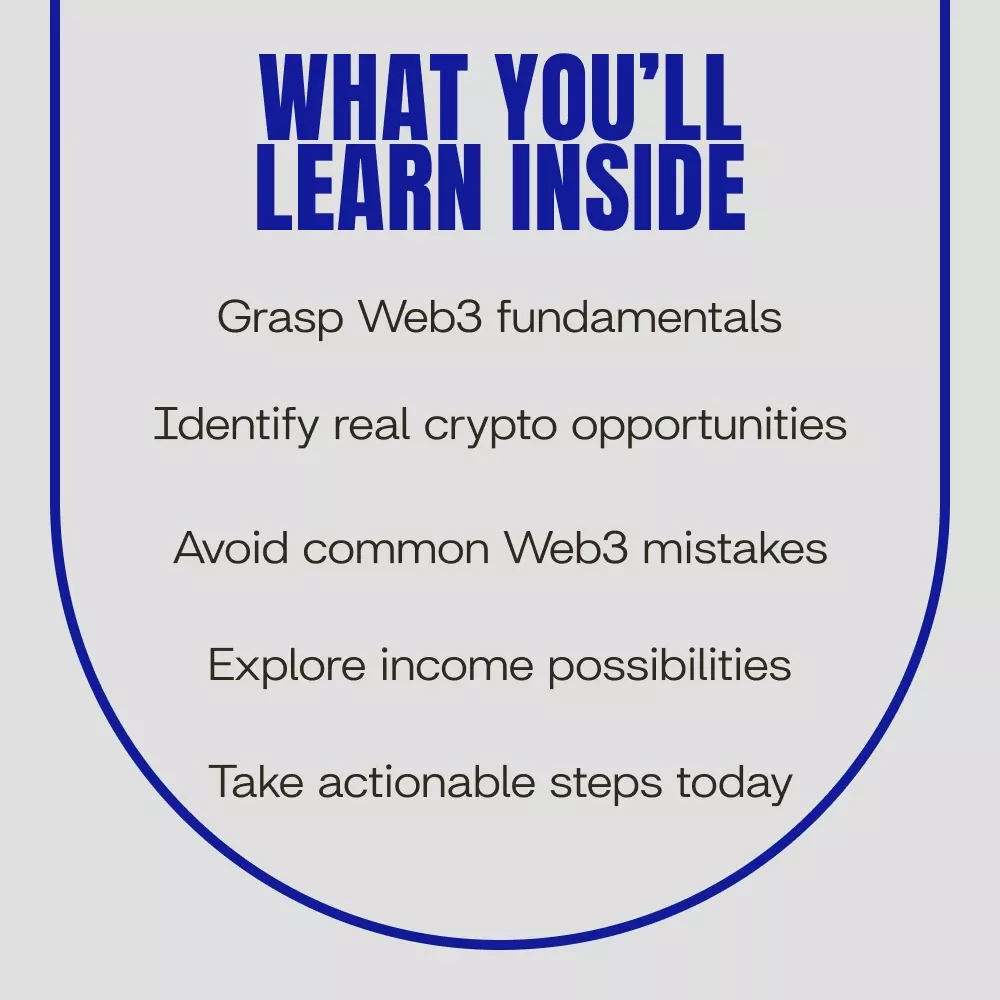 WHAT YOU'LL LEARN INSIDE

Grasp Web3 fundamentals

Identify real crypto opportunities

Avoid common Web3 mistakes

Explore income possibilities

Take actionable steps today